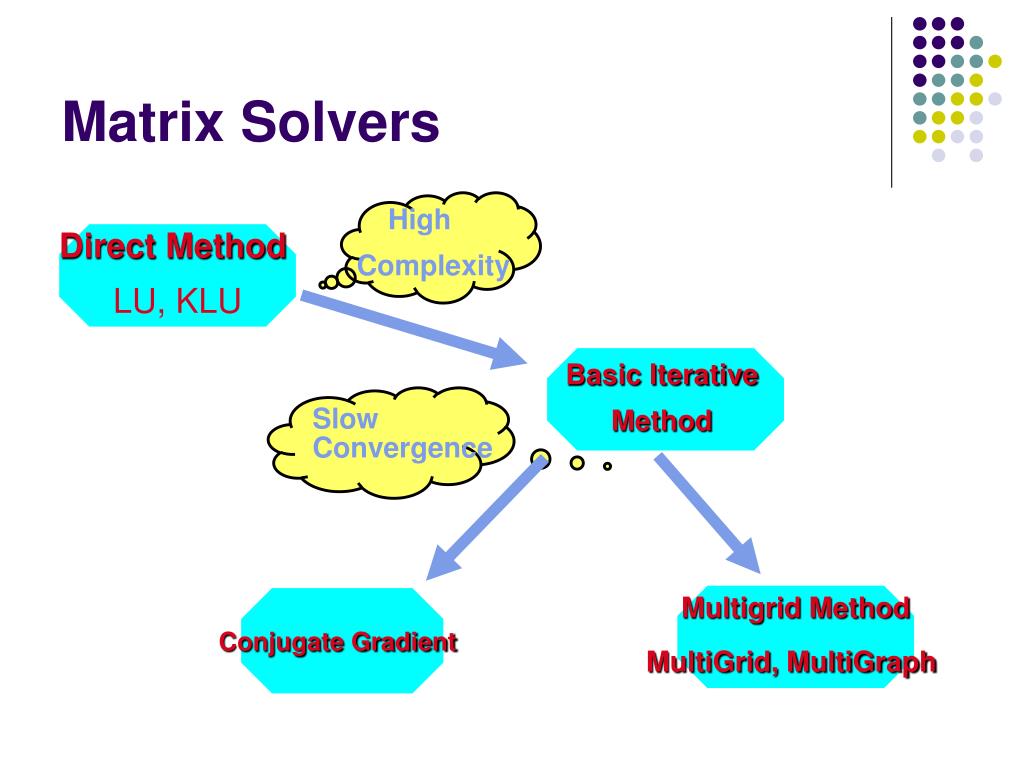 Matrix Solvers

Direct Method
LU, KLU

High Complexity

Basic Iterative Method

Slow Convergence

Conjugate Gradient

Multigrid Method
MultiGrid, MultiGraph